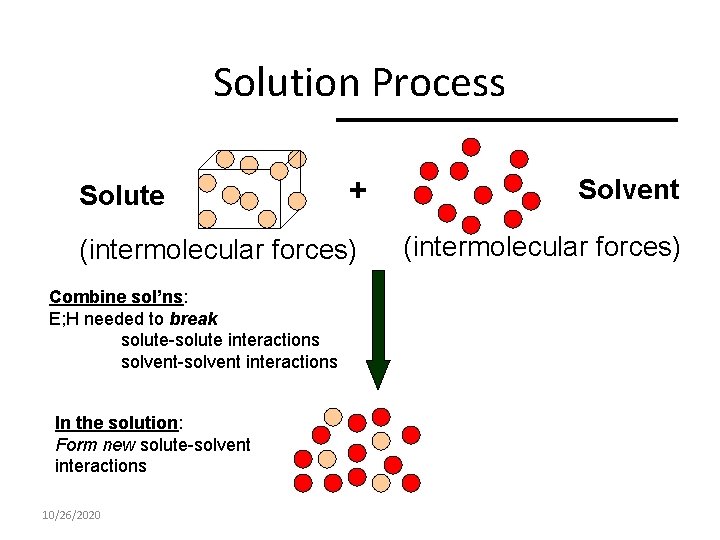 Solution Process

Solute

+

Solvent

(intermolecular forces)

(intermolecular forces)

Combine sol'ns:
E;H needed to break
solute-solute interactions
solvent-solvent interactions

In the solution:
Form new solute-solvent interactions

10/26/2020